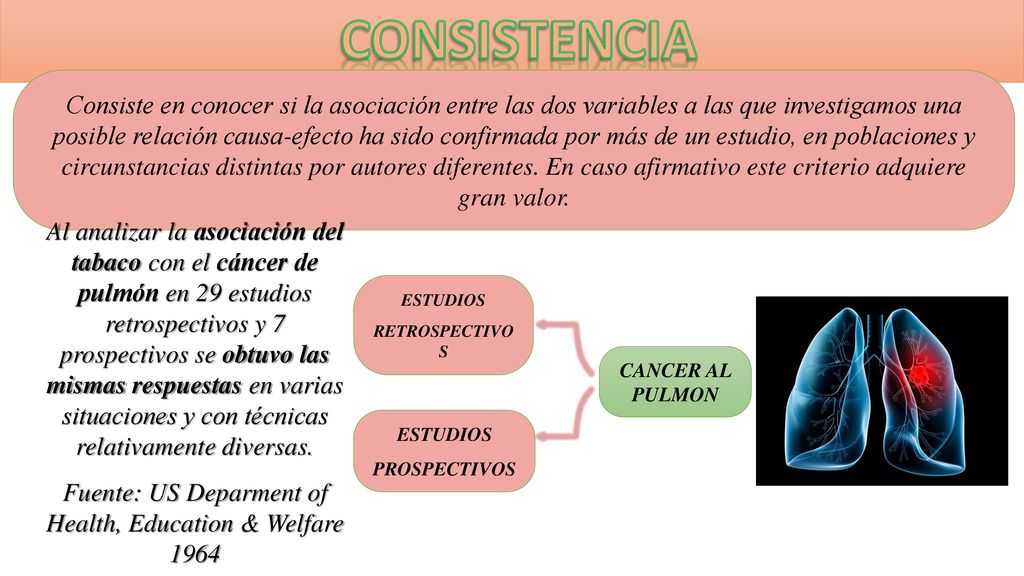 CONSISTENCIA

Consiste en conocer si la asociación entre las dos variables a las que investigamos una posible relación causa-efecto ha sido confirmada por más de un estudio, en poblaciones y circunstancias distintas por autores diferentes. En caso afirmativo este criterio adquiere gran valor.

Al analizar la asociación del tabaco con el cáncer de pulmón en 29 estudios retrospectivos y 7 prospectivos se obtuvo las mismas respuestas en varias situaciones y con técnicas relativamente diversas.

Fuente: US Deparment of Health, Education & Welfare 1964

ESTUDIOS RETROSPECTIVOS

ESTUDIOS PROSPECTIVOS

CANCER AL PULMON